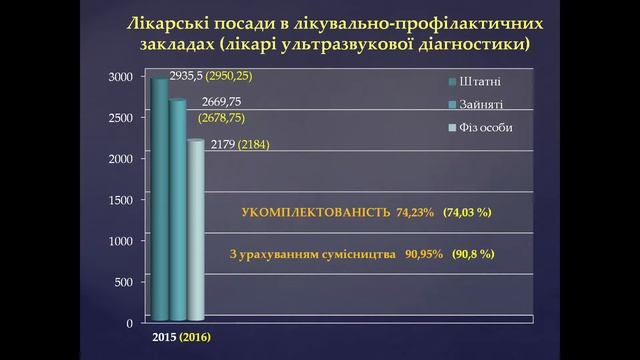 Лікарські посади в лікувально-профілактичних закладах (лікарі ультразвукової діагностики)

3000
2500
2000
1500
1000
500
0

2935,5 (2950,25)
2669,75 (2678,75)
2179 (2184)

Штатні
Зайняті
Фіз особи

УКОМПЛЕКТОВАНІСТЬ 74,23% (74,03 %)

З урахуванням сумісництва 90,95% (90,8 %)

2015 (2016)